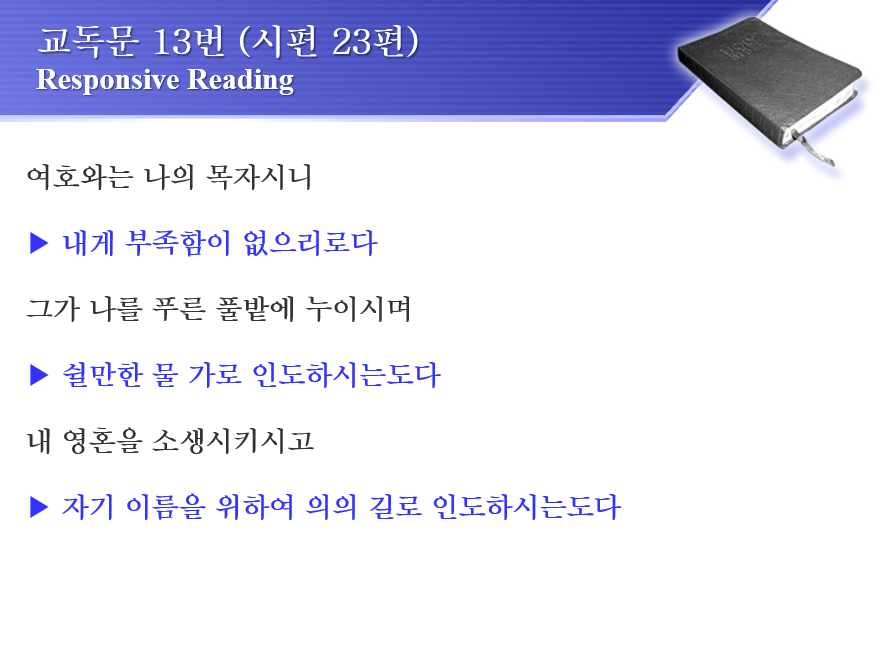 교독문 13번 (시편 23편)
Responsive Reading

여호와는 나의 목자시니

▶ 내게 부족함이 없으리로다

그가 나를 푸른 풀밭에 누이시며

▶ 쉴만한 물 가로 인도하시는도다

내 영혼을 소생시키시고

▶ 자기 이름을 위하여 의의 길로 인도하시는도다